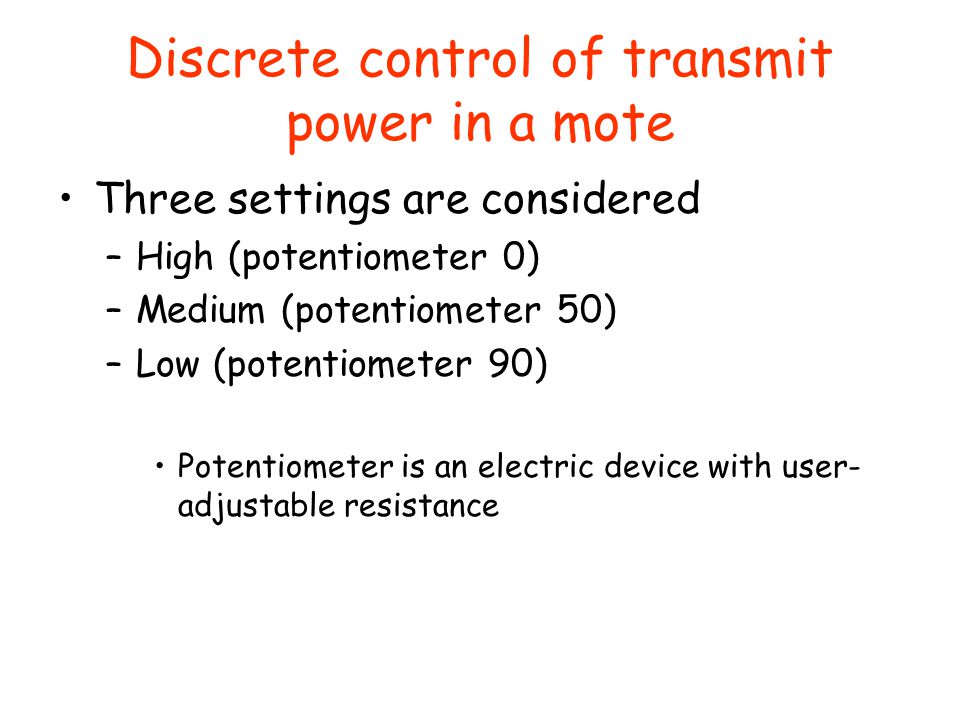 Discrete control of transmit power in a mote

• Three settings are considered
– High (potentiometer 0)
– Medium (potentiometer 50)
– Low (potentiometer 90)

• Potentiometer is an electric device with user-adjustable resistance